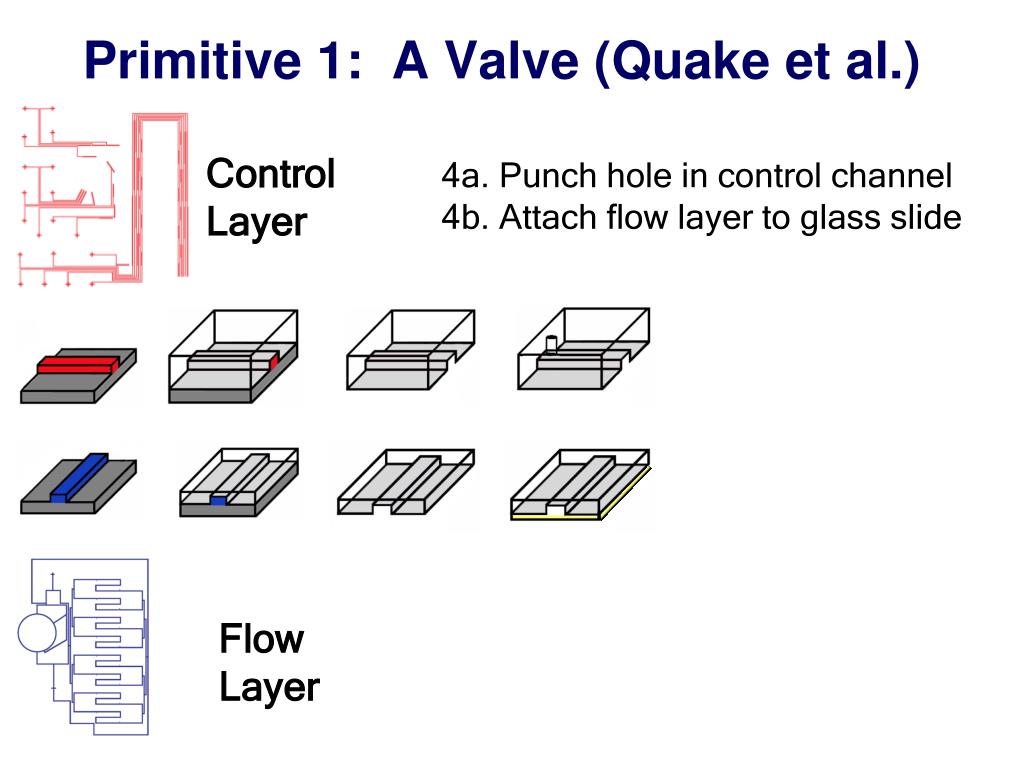 Primitive 1: A Valve (Quake et al.)

Control Layer

4a. Punch hole in control channel
4b. Attach flow layer to glass slide

Flow Layer